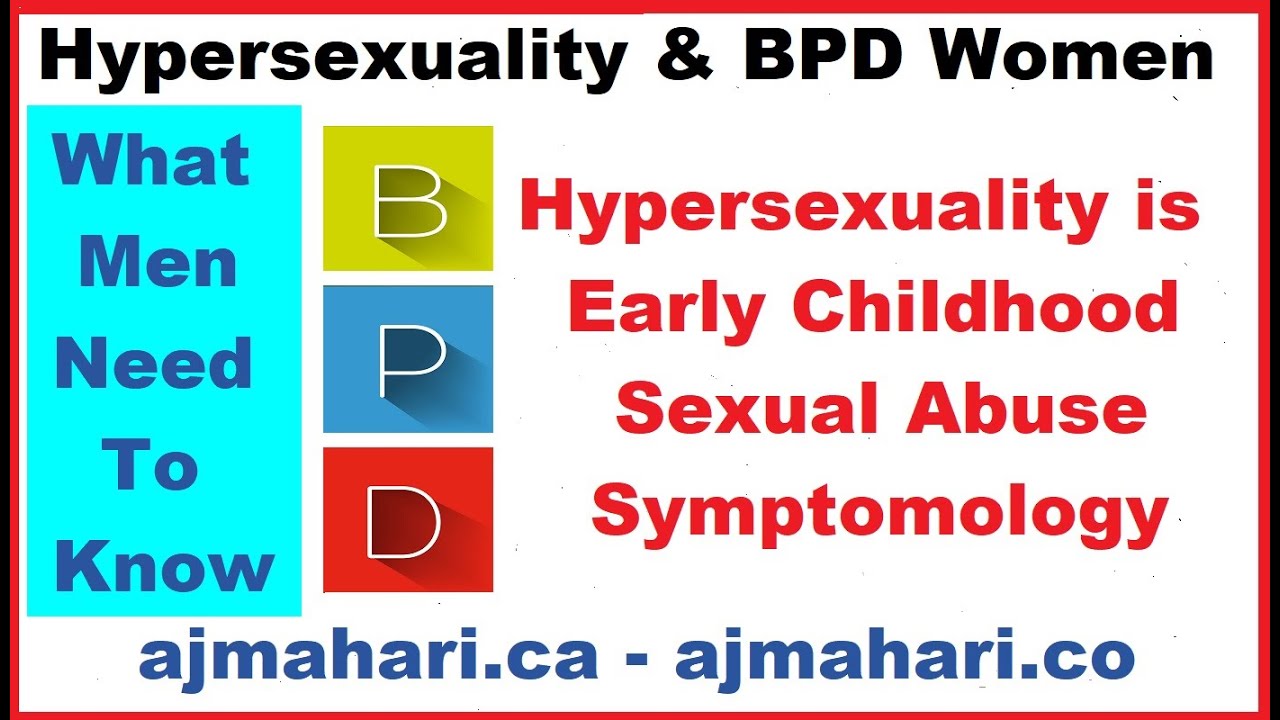 Hypersexuality & BPD Women

What Men Need To Know

B
P
D

Hypersexuality is Early Childhood Sexual Abuse Symptomology

ajmahari.ca - ajmahari.co